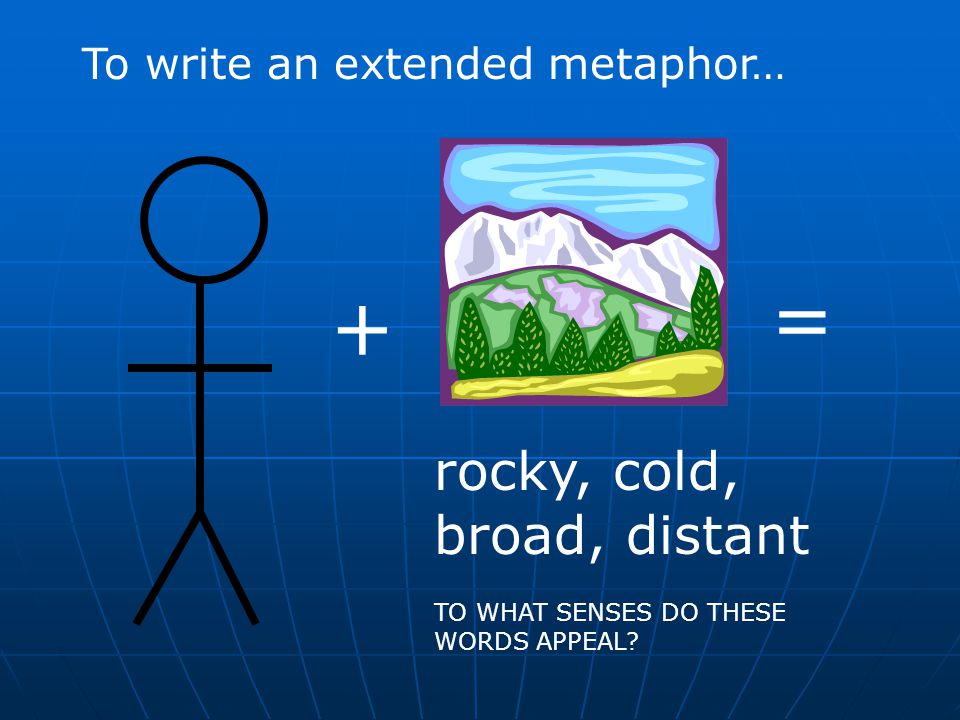 To write an extended metaphor…

+ =

rocky, cold, broad, distant

TO WHAT SENSES DO THESE WORDS APPEAL?